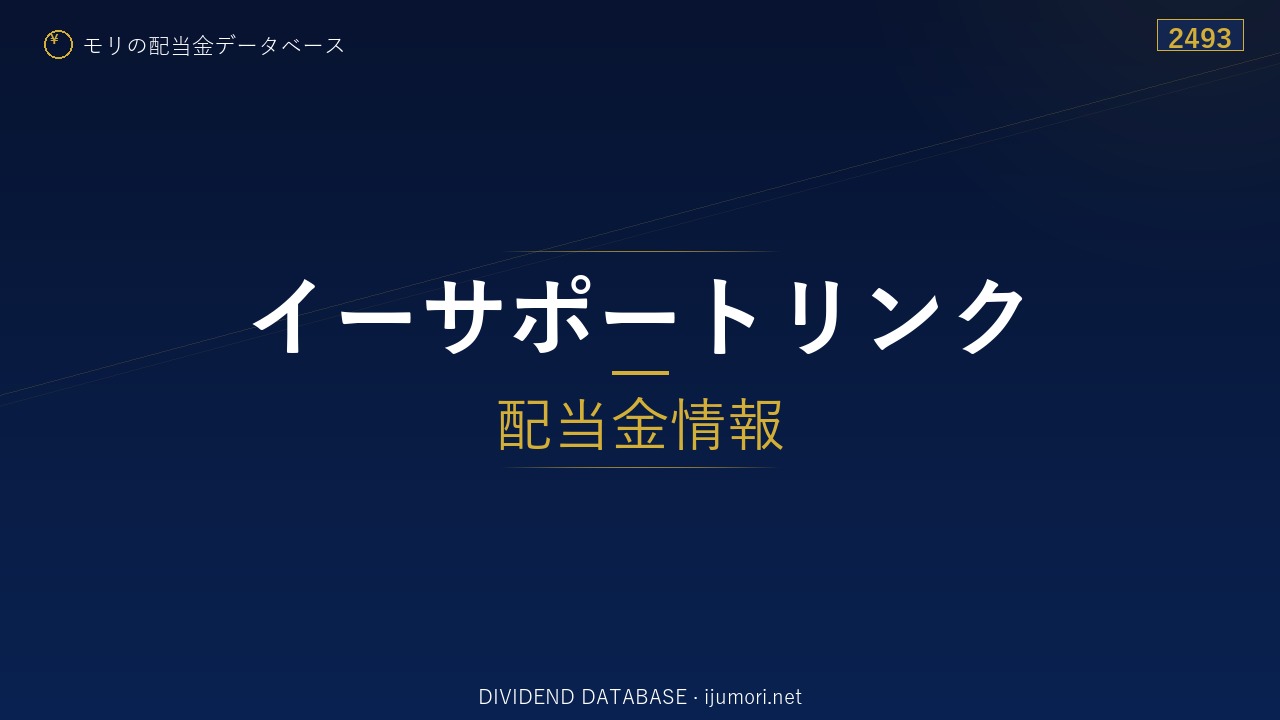 ¥ モリの配当金データベース

2493

イーサポートリンク

配当金情報

DIVIDEND DATABASE · ijumori.net